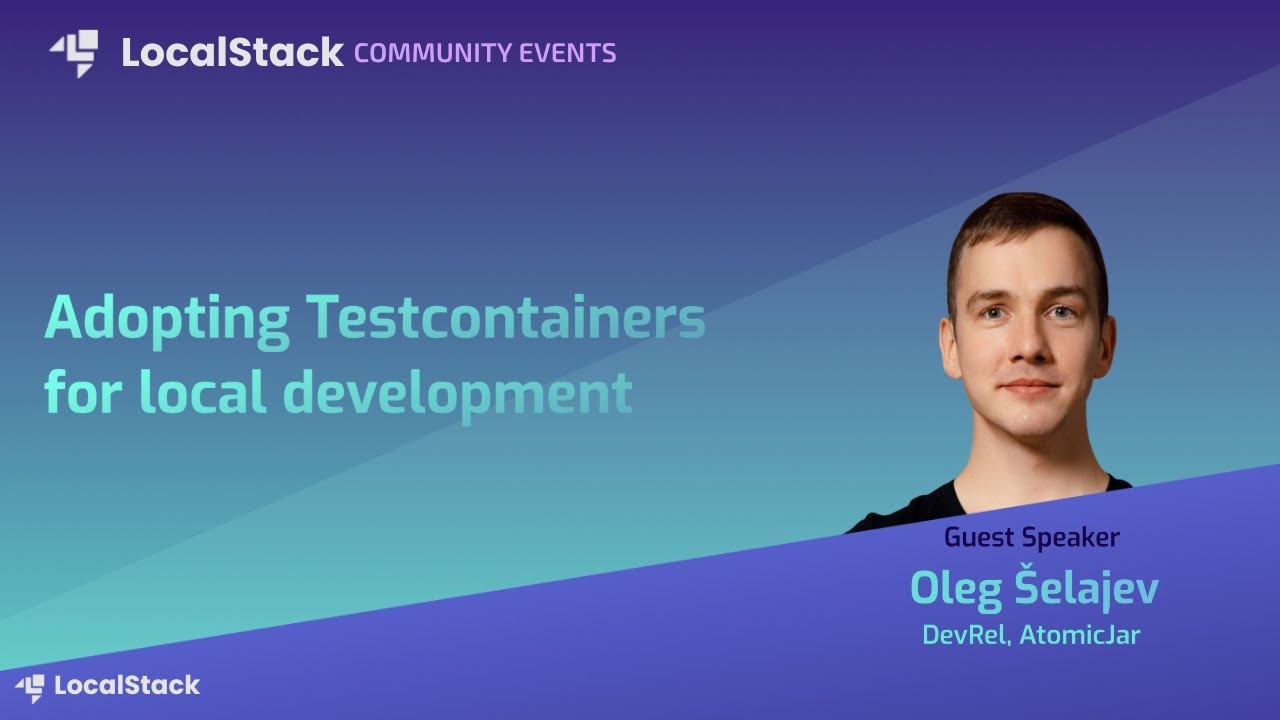 LocalStack COMMUNITY EVENTS

Adopting Testcontainers for local development

Guest Speaker
Oleg Šelajev
DevRel, AtomicJar

LocalStack